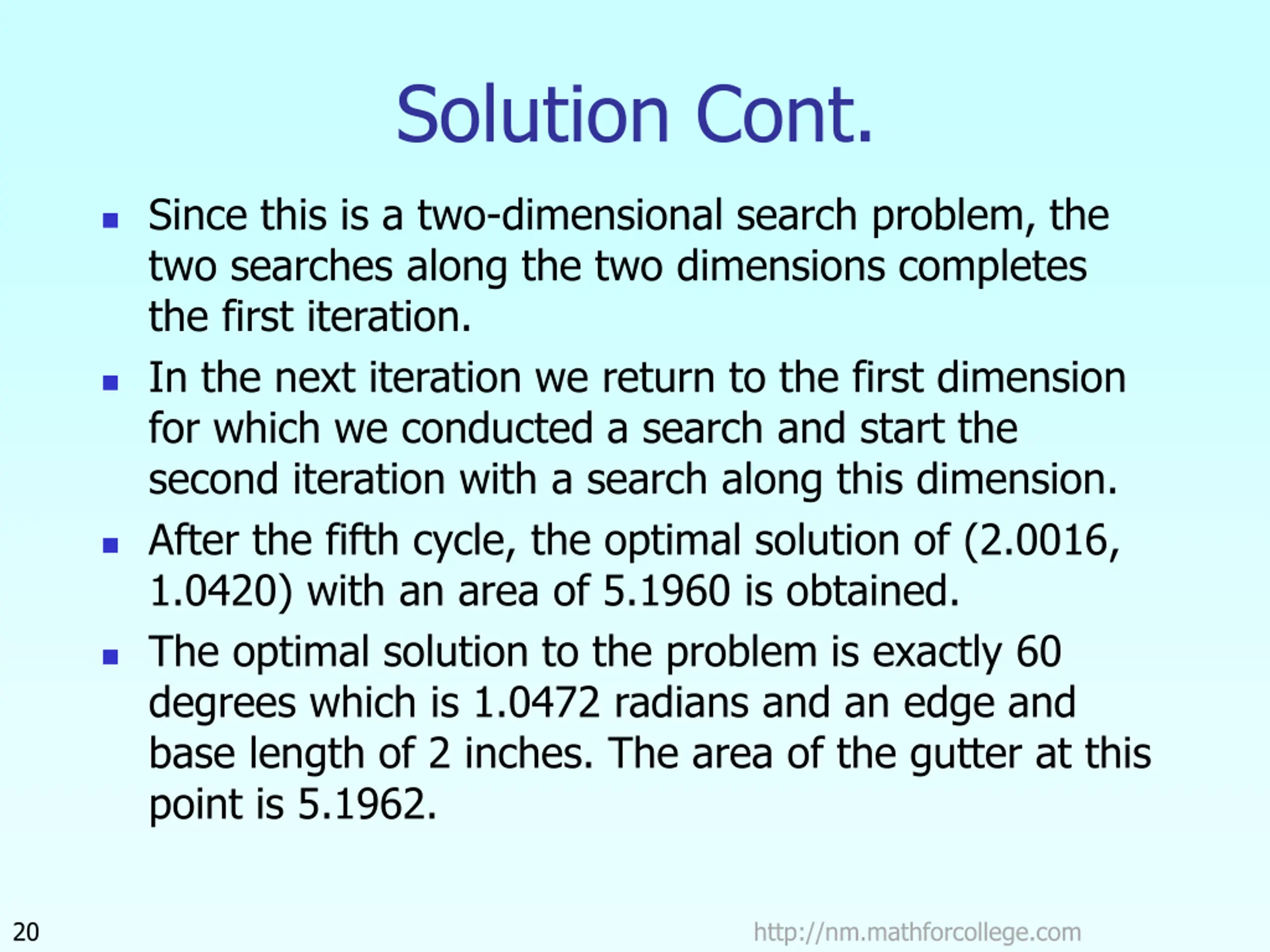 Solution Cont.

- Since this is a two-dimensional search problem, the two searches along the two dimensions completes the first iteration.
- In the next iteration we return to the first dimension for which we conducted a search and start the second iteration with a search along this dimension.
- After the fifth cycle, the optimal solution of (2.0016, 1.0420) with an area of 5.1960 is obtained.
- The optimal solution to the problem is exactly 60 degrees which is 1.0472 radians and an edge and base length of 2 inches. The area of the gutter at this point is 5.1962.

20

http://nm.mathforcollege.com